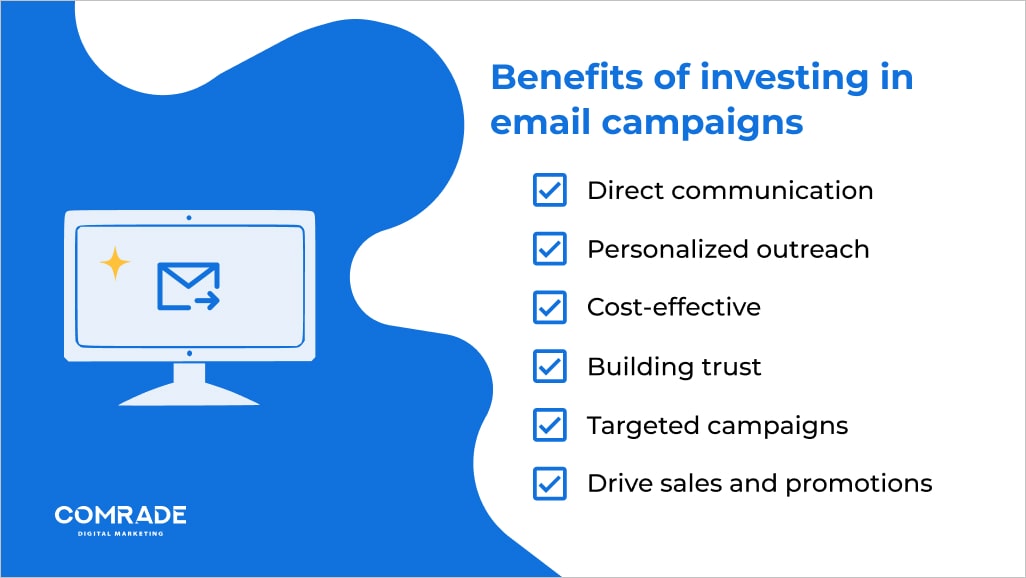 Benefits of investing in email campaigns

Direct communication

Personalized outreach

Cost-effective

Building trust

Targeted campaigns

Drive sales and promotions

COMRADE
DIGITAL MARKETING